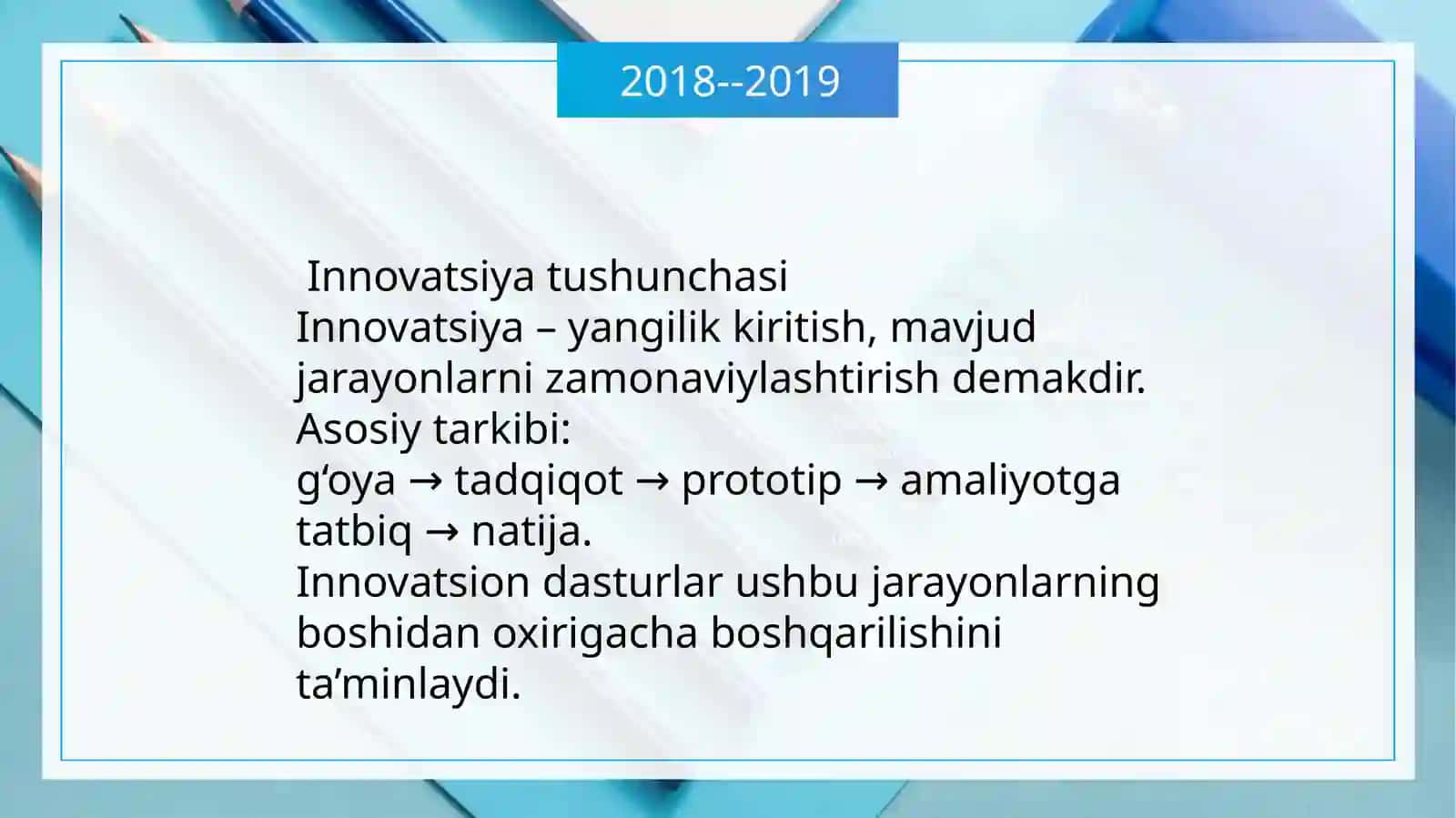 2018--2019

Innovatsiya tushunchasi
Innovatsiya – yangilik kiritish, mavjud jarayonlarni zamonaviylashtirish demakdir.
Asosiy tarkibi:
g‘oya → tadqiqot → prototip → amaliyotga tatbiq → natija.
Innovatsion dasturlar ushbu jarayonlarning boshidan oxirigacha boshqarilishini ta’minlaydi.